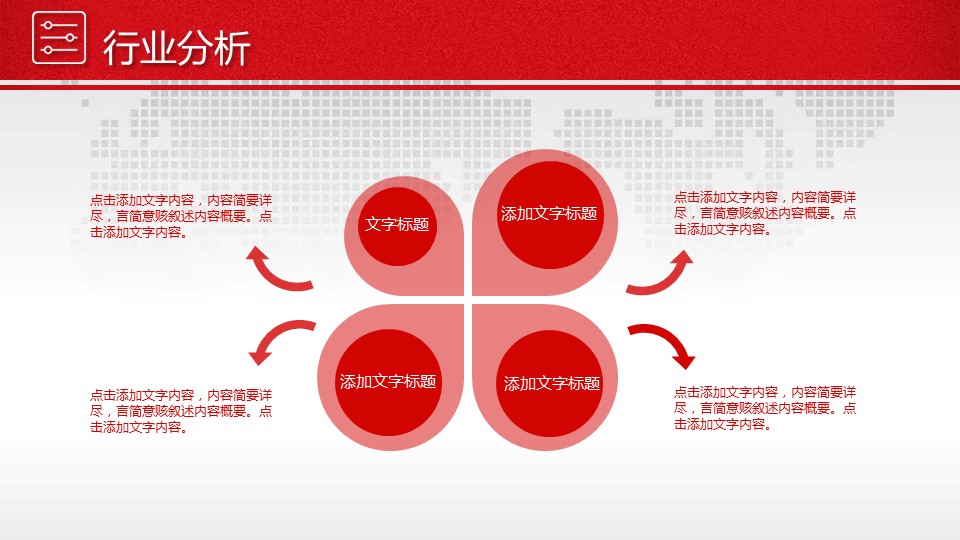 行业分析

点击添加文字内容，内容简要详尽，言简意赅叙述内容概要。点击添加文字内容。

文字标题

添加文字标题

点击添加文字内容，内容简要详尽，言简意赅叙述内容概要。点击添加文字内容。

点击添加文字内容，内容简要详尽，言简意赅叙述内容概要。点击添加文字内容。

添加文字标题

添加文字标题

点击添加文字内容，内容简要详尽，言简意赅叙述内容概要。点击添加文字内容。